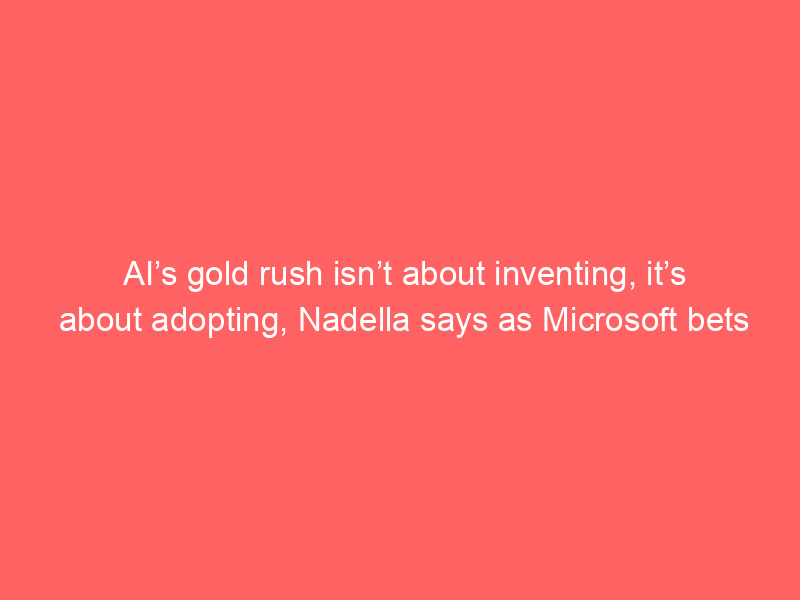 AI’s gold rush isn’t about inventing, it’s about adopting, Nadella says as Microsoft bets